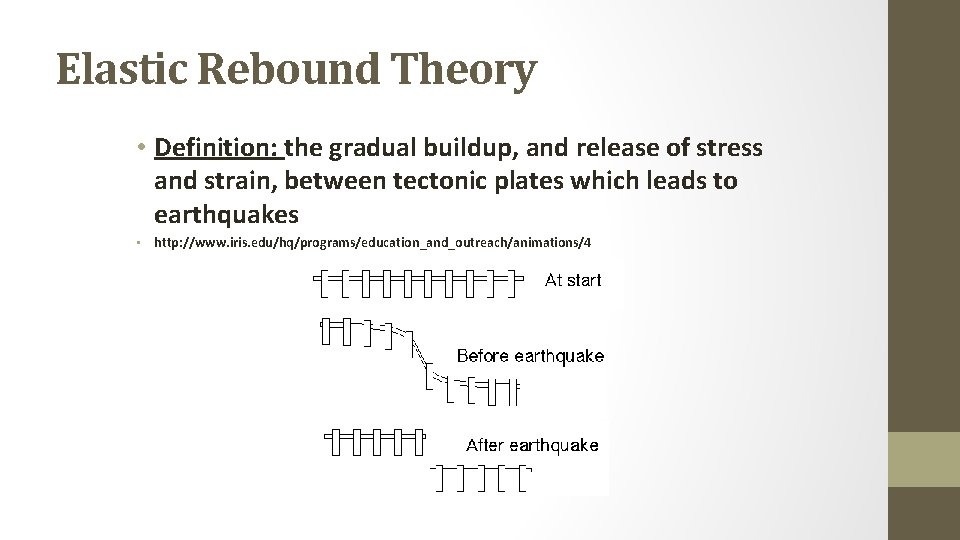 Elastic Rebound Theory

• Definition: the gradual buildup, and release of stress and strain, between tectonic plates which leads to earthquakes

• http://www.iris.edu/hq/programs/education_and_outreach/animations/4

At start

Before earthquake

After earthquake